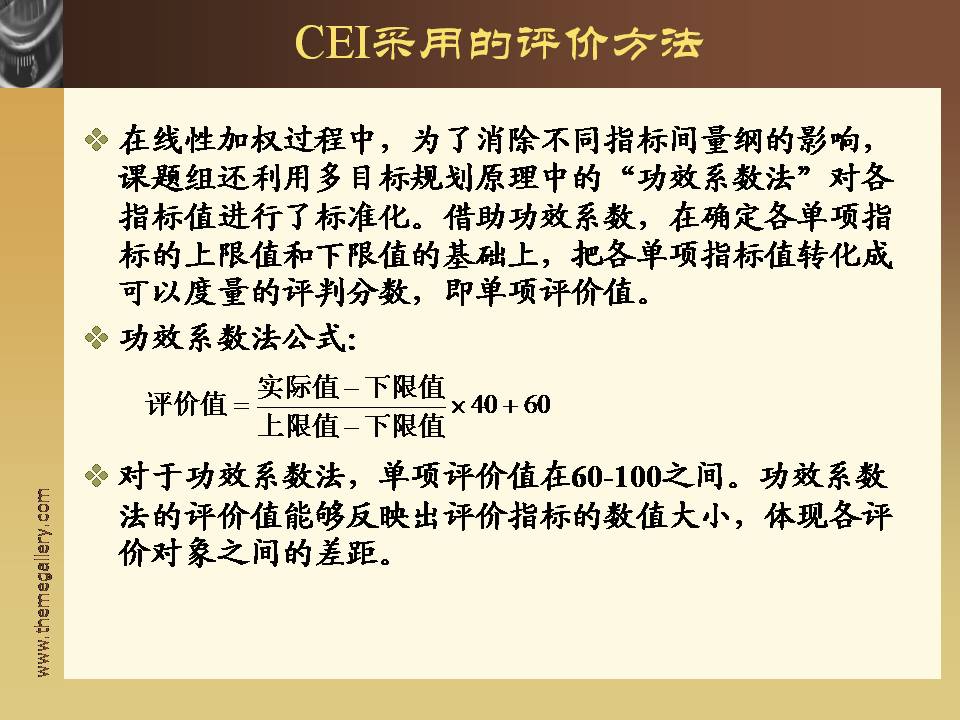 CEI采用的评价方法

❖ 在线性加权过程中，为了消除不同指标间量纲的影响，课题组还利用多目标规划原理中的“功效系数法”对各指标值进行了标准化。借助功效系数，在确定各单项指标的上限值和下限值的基础上，把各单项指标值转化成可以度量的评判分数，即单项评价值。

❖ 功效系数法公式:

$评价值 = \frac{实际值 - 下限值}{上限值 - 下限值} \times 40 + 60$

❖ 对于功效系数法，单项评价值在60-100之间。功效系数法的评价值能够反映出评价指标的数值大小，体现各评价对象之间的差距。

www.themegallery.com